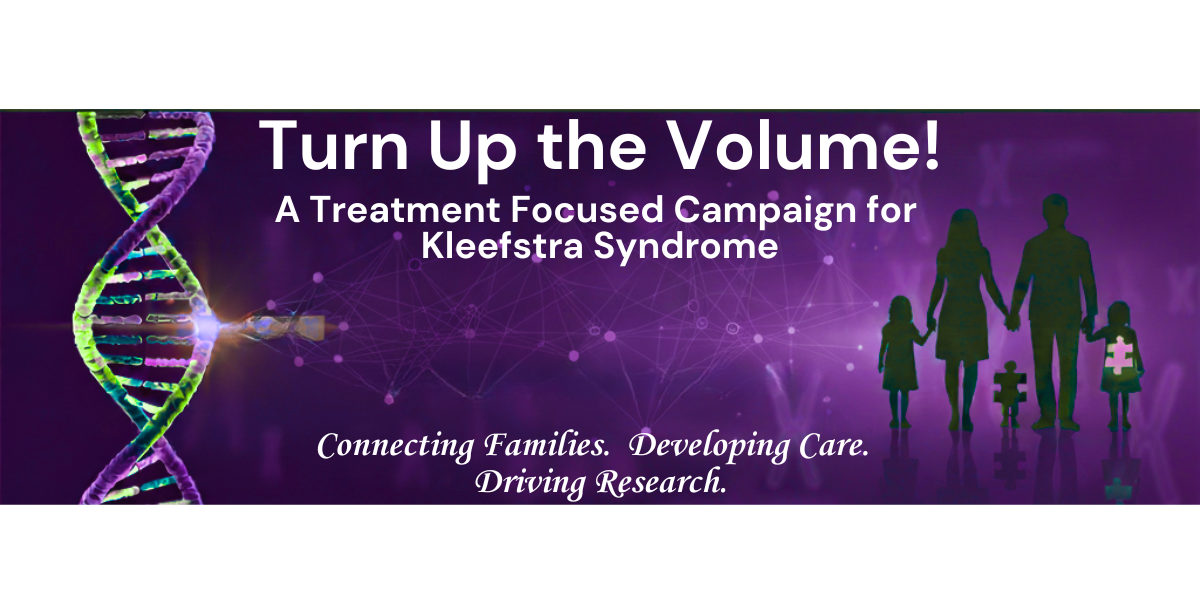 Turn Up the Volume!

A Treatment Focused Campaign for Kleefstra Syndrome

Connecting Families. Developing Care. Driving Research.